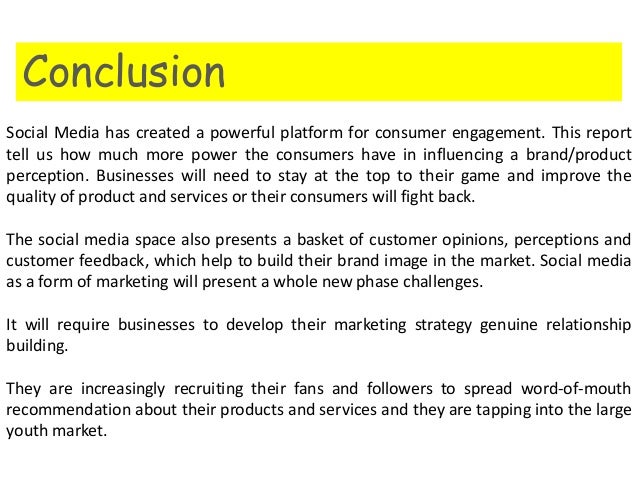 Conclusion

Social Media has created a powerful platform for consumer engagement. This report tell us how much more power the consumers have in influencing a brand/product perception. Businesses will need to stay at the top to their game and improve the quality of product and services or their consumers will fight back.

The social media space also presents a basket of customer opinions, perceptions and customer feedback, which help to build their brand image in the market. Social media as a form of marketing will present a whole new phase challenges.

It will require businesses to develop their marketing strategy genuine relationship building.

They are increasingly recruiting their fans and followers to spread word-of-mouth recommendation about their products and services and they are tapping into the large youth market.